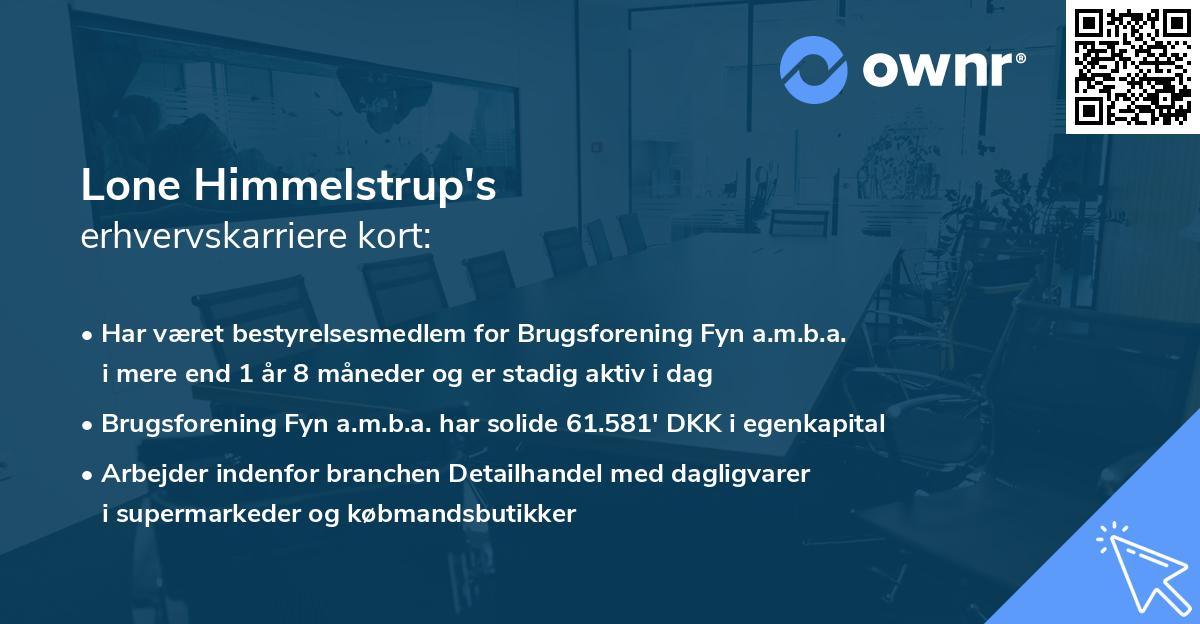 ownr®

Lone Himmelstrup's
erhvervskarriere kort:

• Har været bestyrelsesmedlem for Brugsforening Fyn a.m.b.a. i mere end 1 år 8 måneder og er stadig aktiv i dag

• Brugsforening Fyn a.m.b.a. har solide 61.581' DKK i egenkapital

• Arbejder indenfor branchen Detailhandel med dagligvarer i supermarkeder og købmandsbutikker